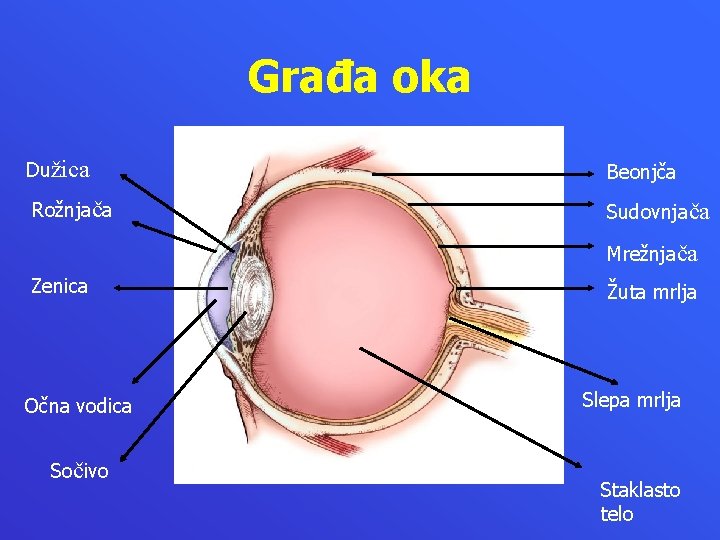 Građa oka

Dužica

Rožnjača

Zenica

Očna vodica

Sočivo

Beonjča

Sudovnjača

Mrežnjača

Žuta mrlja

Slepa mrlja

Staklasto telo